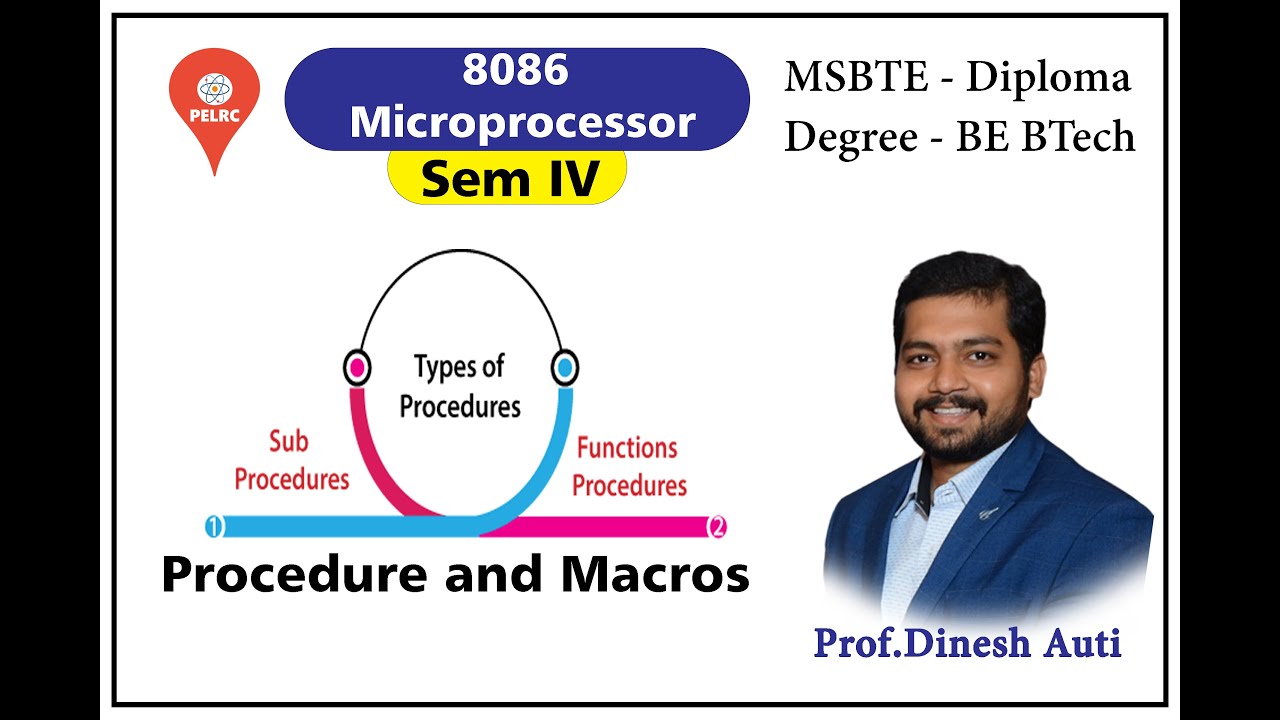 PELRC

8086 Microprocessor

Sem IV

MSBTE - Diploma
Degree - BE BTech

Types of Procedures

Sub Procedures

Functions Procedures

1

2

Procedure and Macros

Prof.Dinesh Auti